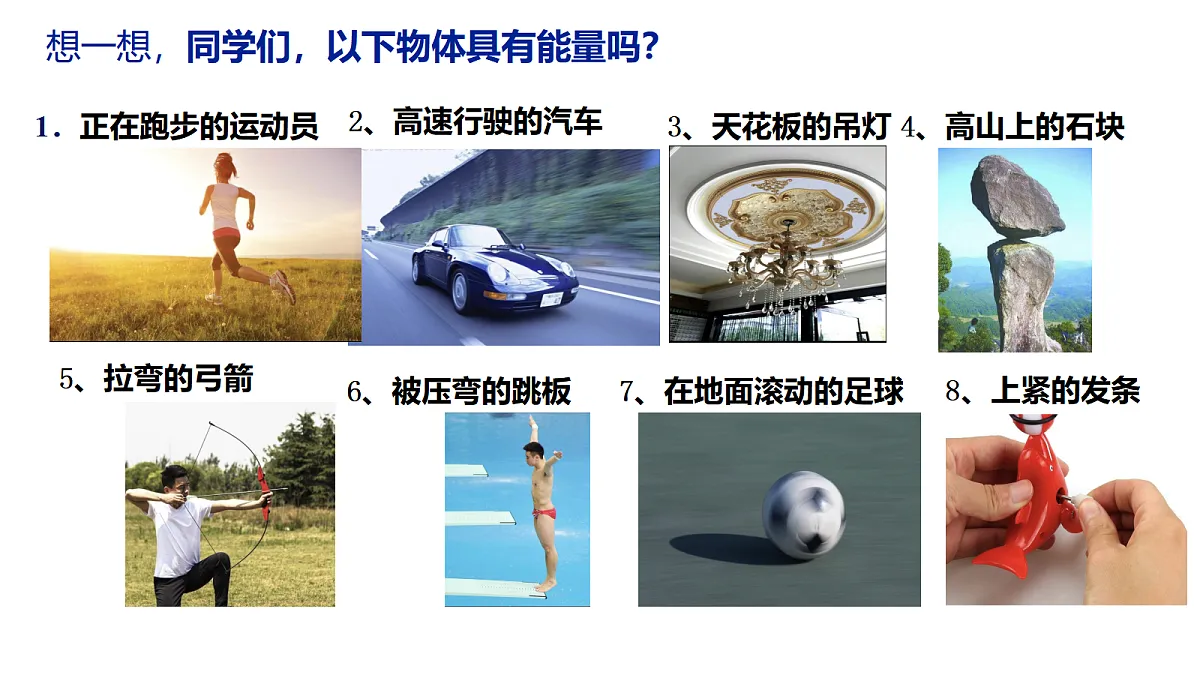 想一想，同学们，以下物体具有能量吗？

1．正在跑步的运动员

2、高速行驶的汽车

3、天花板的吊灯

4、高山上的石块

5、拉弯的弓箭

6、被压弯的跳板

7、在地面滚动的足球

8、上紧的发条